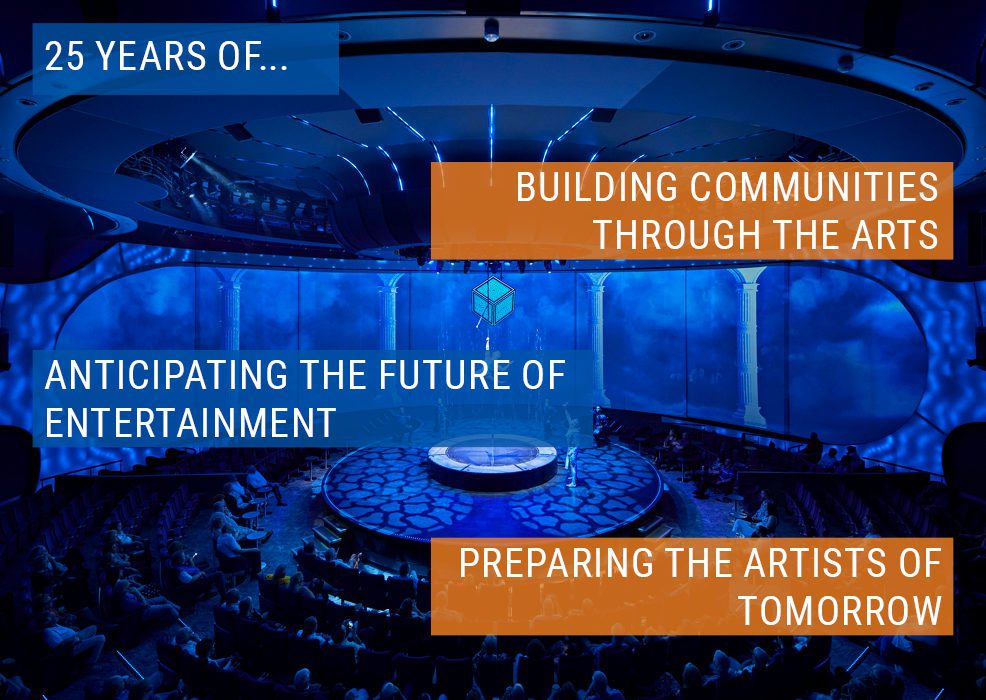 25 YEARS OF...

BUILDING COMMUNITIES THROUGH THE ARTS

ANTICIPATING THE FUTURE OF ENTERTAINMENT

PREPARING THE ARTISTS OF TOMORROW